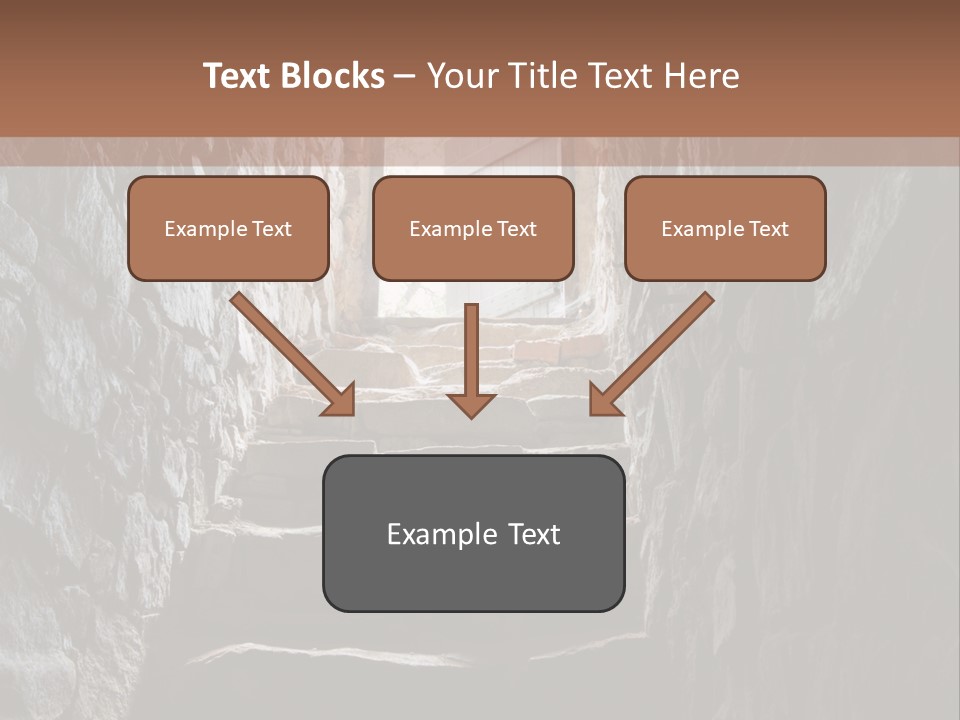 Text Blocks – Your Title Text Here

Example Text

Example Text

Example Text

Example Text